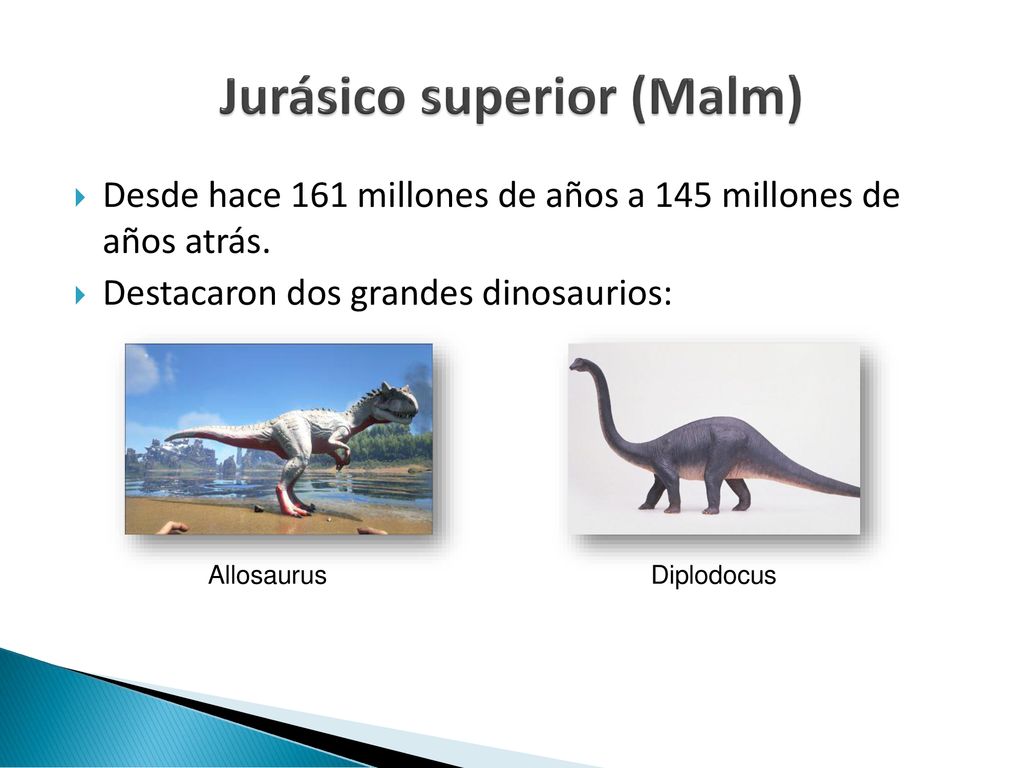 Jurásico superior (Malm)

Desde hace 161 millones de años a 145 millones de años atrás.

Destacaron dos grandes dinosaurios:

Allosaurus

Diplodocus